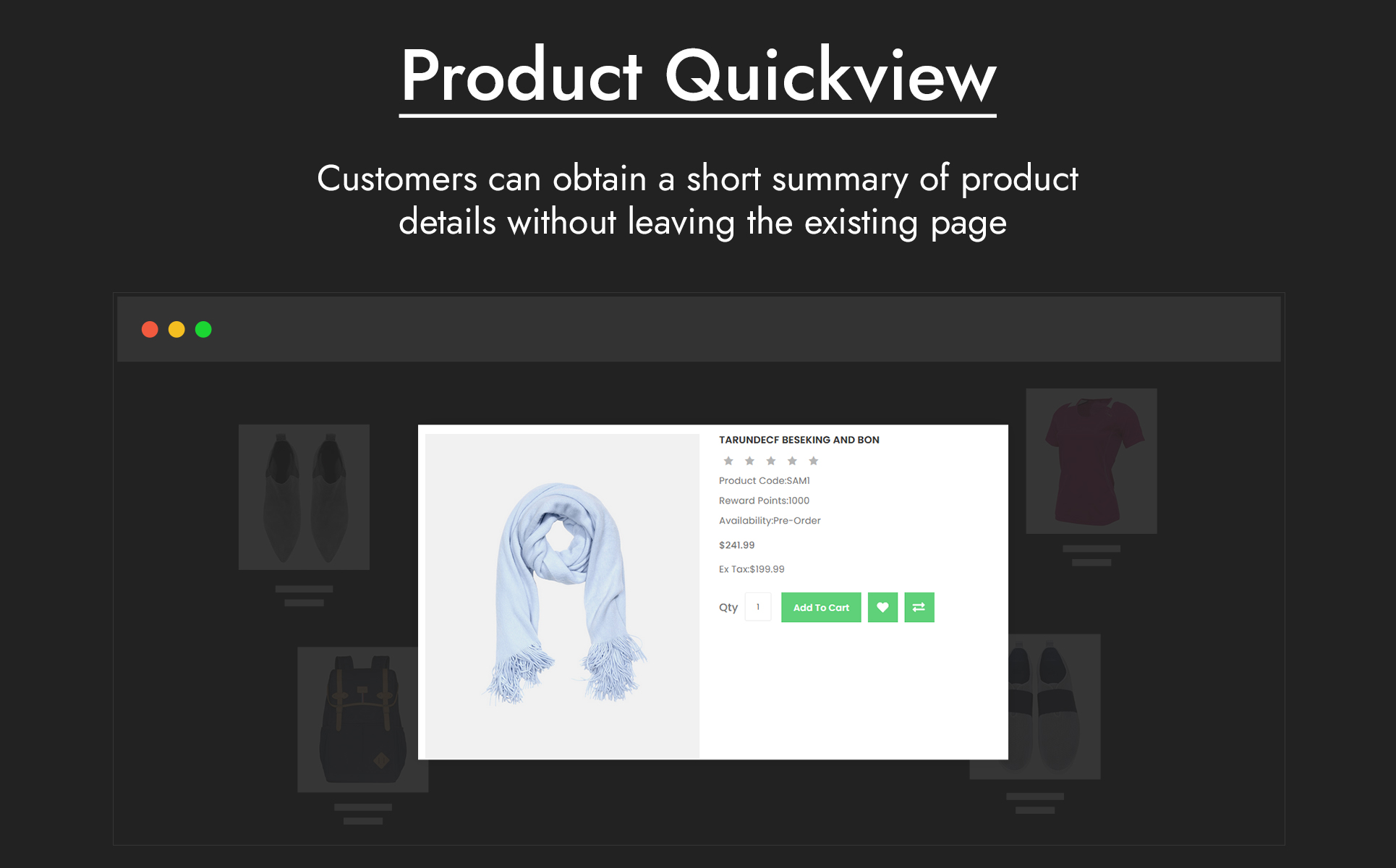 Product Quickview

Customers can obtain a short summary of product details without leaving the existing page

TARUNDECF BESEKING AND BON

Product Code:SAM1

Reward Points:1000

Availability:Pre-Order

$241.99

Ex Tax:$199.99

Qty 1 Add To Cart